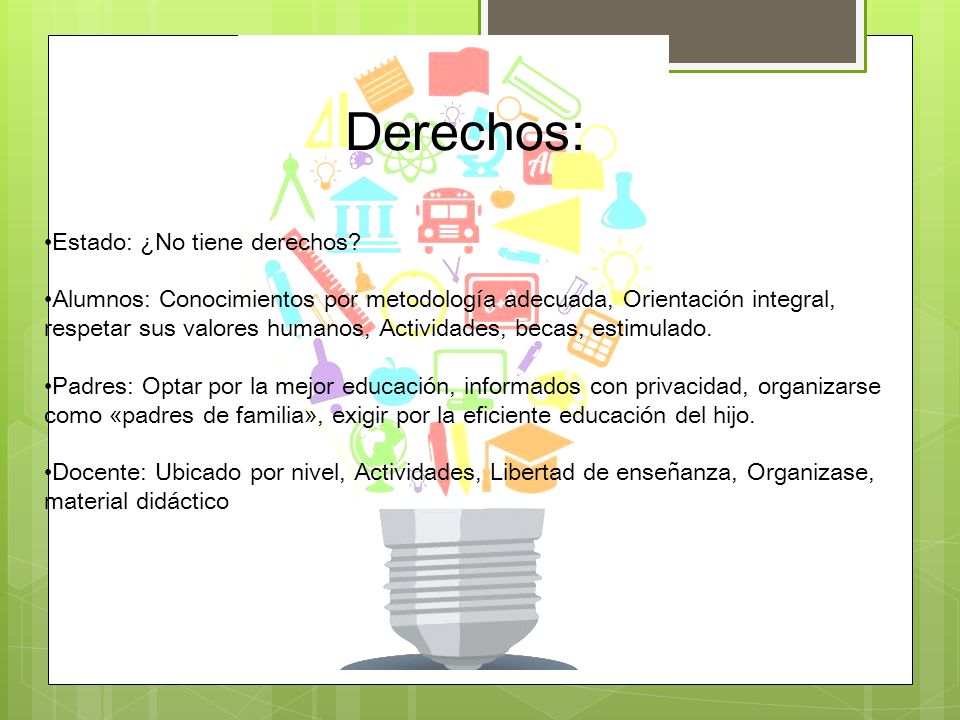 Derechos:

•Estado: ¿No tiene derechos?

•Alumnos: Conocimientos por metodología adecuada, Orientación integral, respetar sus valores humanos, Actividades, becas, estimulado.

•Padres: Optar por la mejor educación, informados con privacidad, organizarse como «padres de familia», exigir por la eficiente educación del hijo.

•Docente: Ubicado por nivel, Actividades, Libertad de enseñanza, Organizase, material didáctico